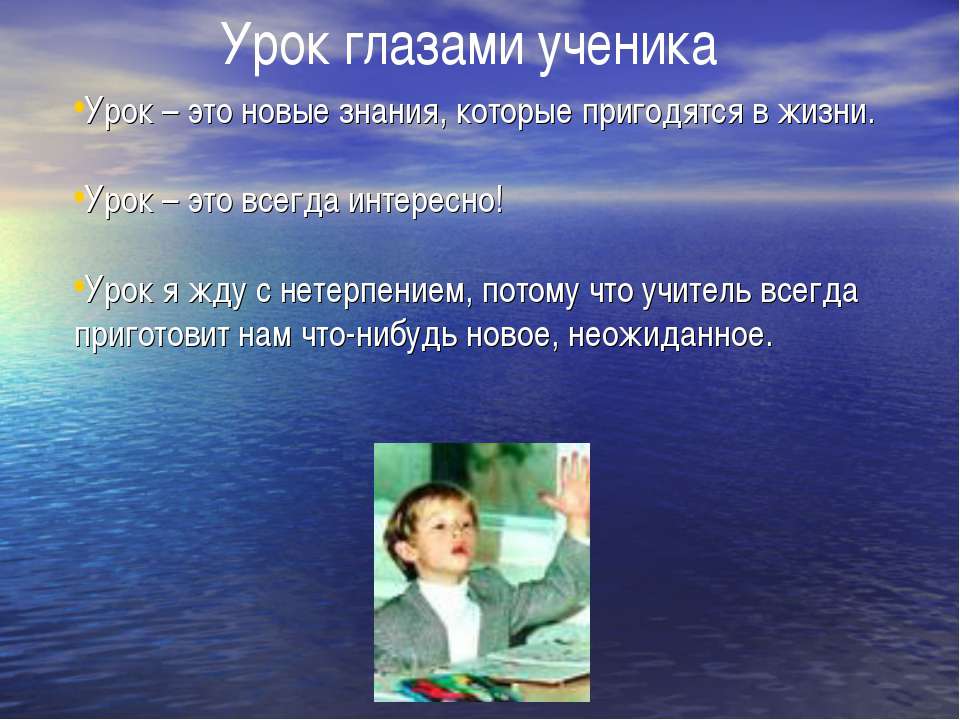 Урок глазами ученика

•Урок – это новые знания, которые пригодятся в жизни.

•Урок – это всегда интересно!

•Урок я жду с нетерпением, потому что учитель всегда приготовит нам что-нибудь новое, неожиданное.